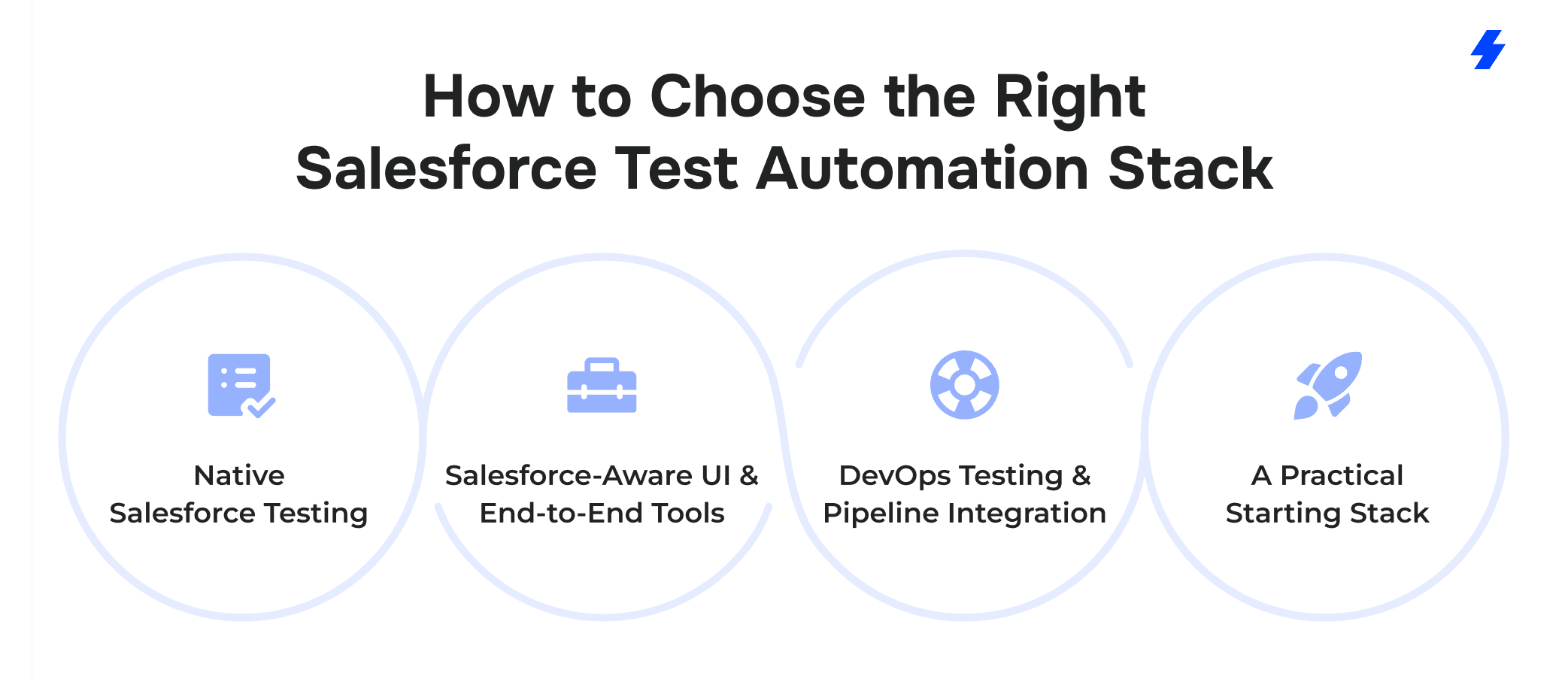 How to Choose the Right Salesforce Test Automation Stack

Native Salesforce Testing

Salesforce-Aware UI & End-to-End Tools

DevOps Testing & Pipeline Integration

A Practical Starting Stack